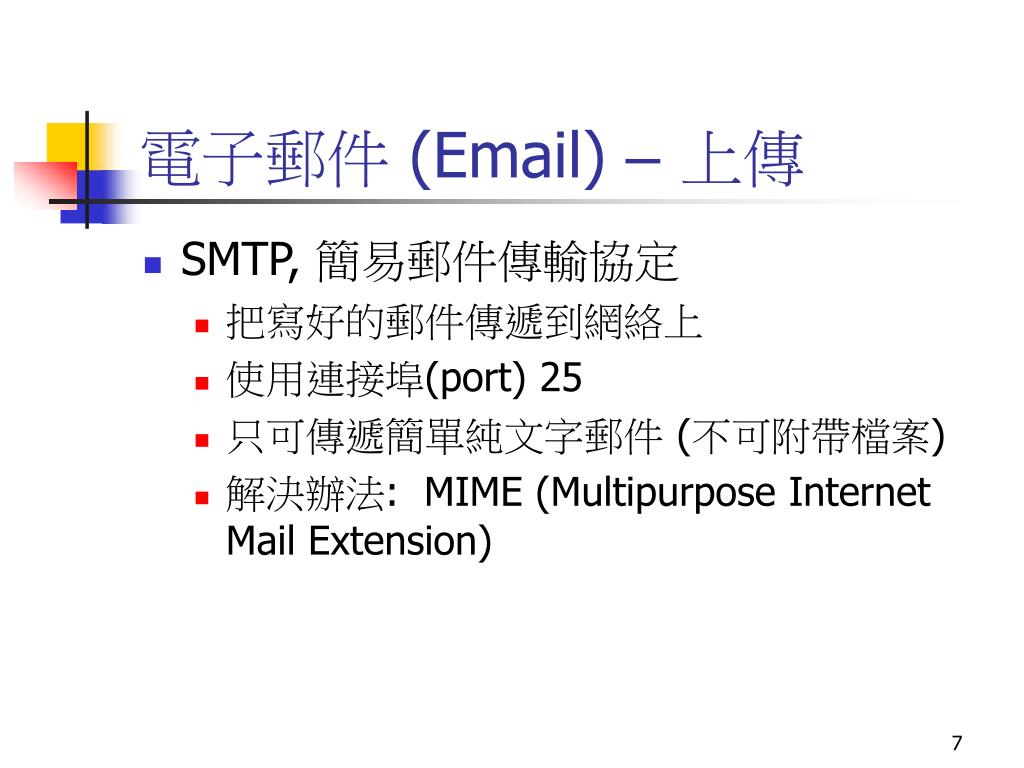 電子郵件 (Email) – 上傳

SMTP, 簡易郵件傳輸協定

把寫好的郵件傳遞到網絡上

使用連接埠(port) 25

只可傳遞簡單純文字郵件 (不可附帶檔案)

解決辦法: MIME (Multipurpose Internet Mail Extension)

7